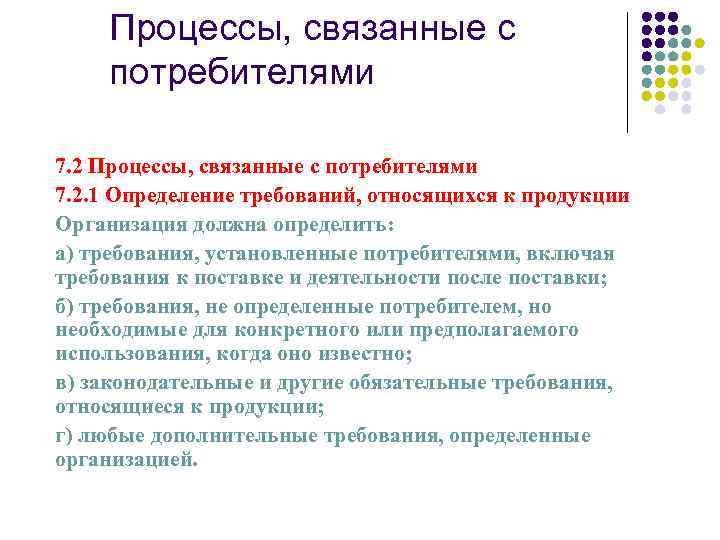 Процессы, связанные с потребителями

7.2 Процессы, связанные с потребителями

7.2.1 Определение требований, относящихся к продукции

Организация должна определить:

а) требования, установленные потребителями, включая требования к поставке и деятельности после поставки;

б) требования, не определенные потребителем, но необходимые для конкретного или предполагаемого использования, когда оно известно;

в) законодательные и другие обязательные требования, относящиеся к продукции;

г) любые дополнительные требования, определенные организацией.